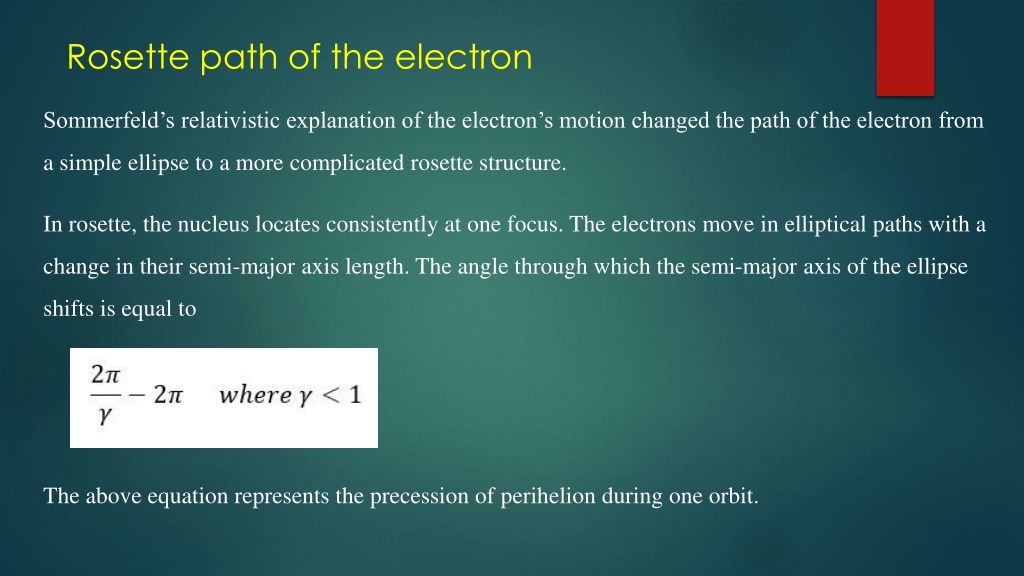 Rosette path of the electron

Sommerfeld's relativistic explanation of the electron's motion changed the path of the electron from a simple ellipse to a more complicated rosette structure.

In rosette, the nucleus locates consistently at one focus. The electrons move in elliptical paths with a change in their semi-major axis length. The angle through which the semi-major axis of the ellipse shifts is equal to

$\frac{2\pi}{\gamma} - 2\pi \quad where\ \gamma < 1$

The above equation represents the precession of perihelion during one orbit.